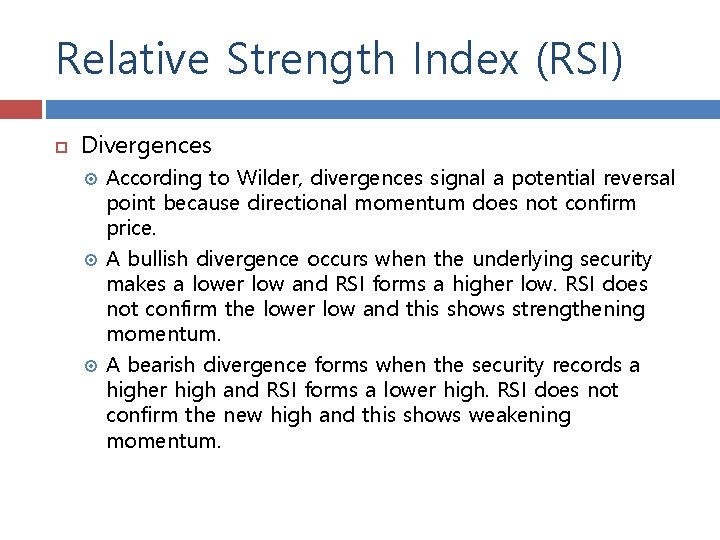 Relative Strength Index (RSI)

Divergences

According to Wilder, divergences signal a potential reversal point because directional momentum does not confirm price.

A bullish divergence occurs when the underlying security makes a lower low and RSI forms a higher low. RSI does not confirm the lower low and this shows strengthening momentum.

A bearish divergence forms when the security records a higher high and RSI forms a lower high. RSI does not confirm the new high and this shows weakening momentum.